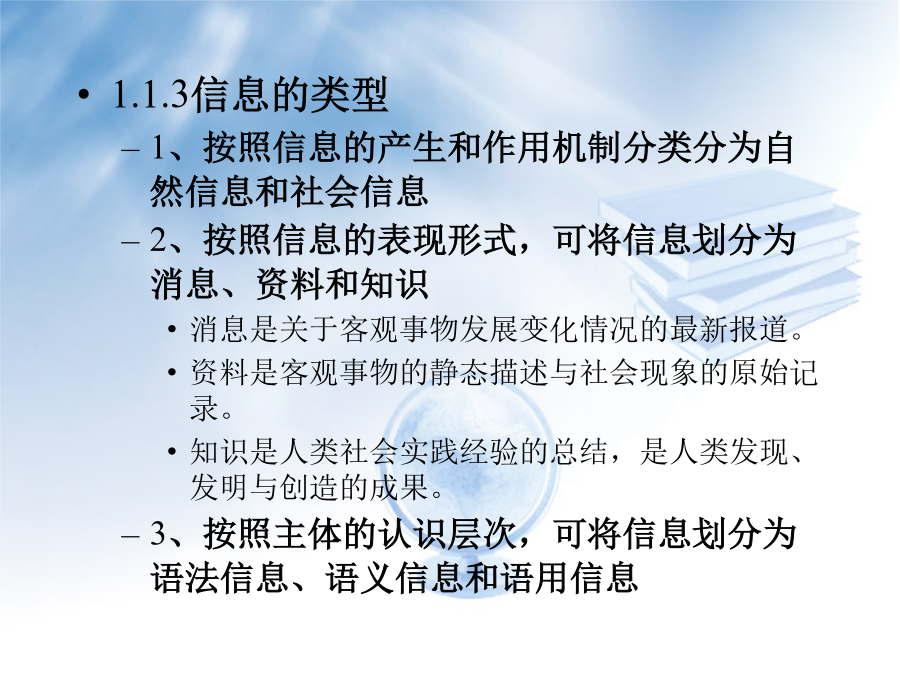 • 1.1.3信息的类型

– 1、按照信息的产生和作用机制分类分为自然信息和社会信息

– 2、按照信息的表现形式，可将信息划分为消息、资料和知识

• 消息是关于客观事物发展变化情况的最新报道。

• 资料是客观事物的静态描述与社会现象的原始记录。

• 知识是人类社会实践经验的总结，是人类发现、发明与创造的成果。

– 3、按照主体的认识层次，可将信息划分为语法信息、语义信息和语用信息